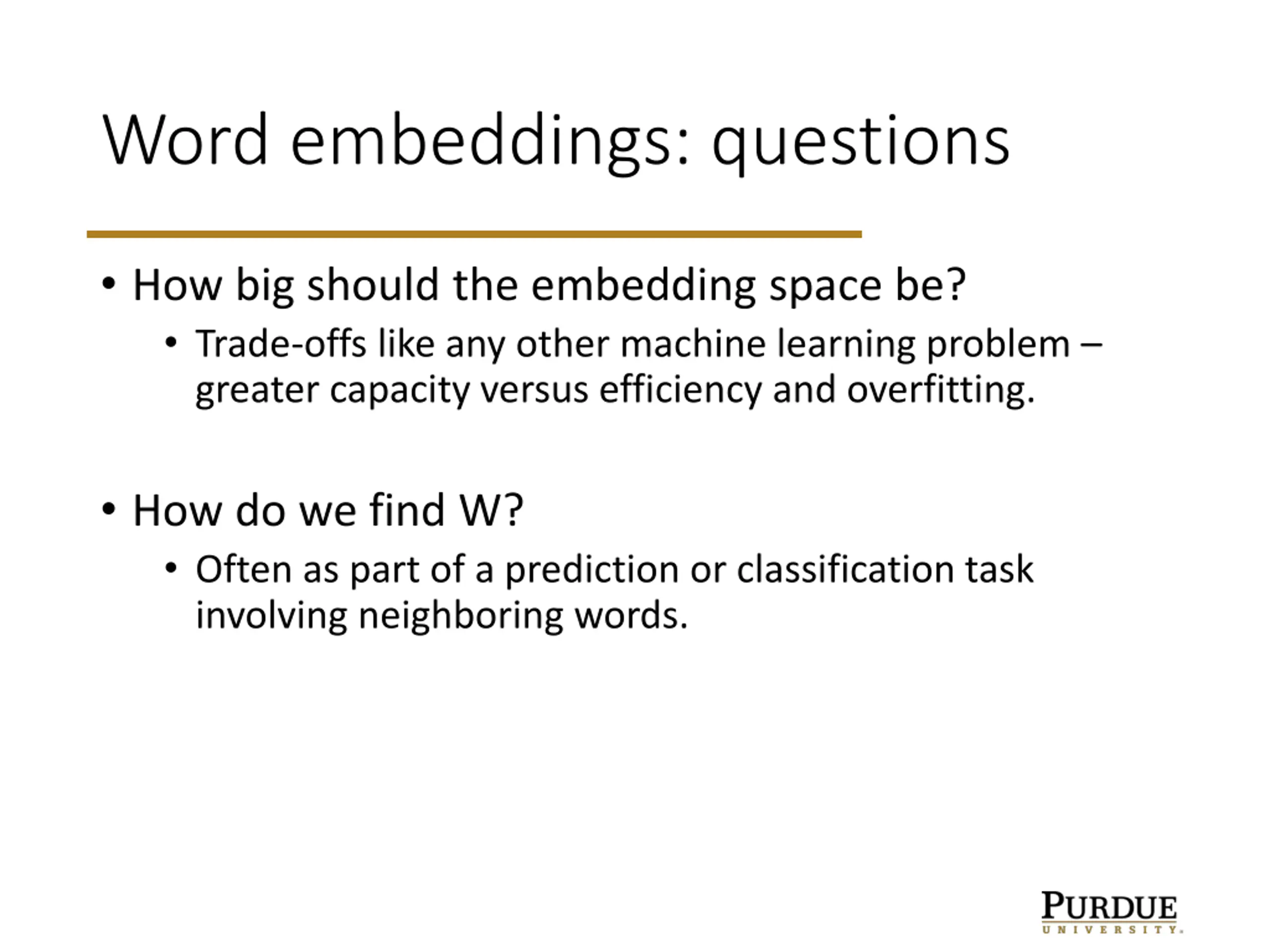 Word embeddings: questions

• How big should the embedding space be?
  • Trade-offs like any other machine learning problem – greater capacity versus efficiency and overfitting.

• How do we find W?
  • Often as part of a prediction or classification task involving neighboring words.

PURDUE
UNIVERSITY.